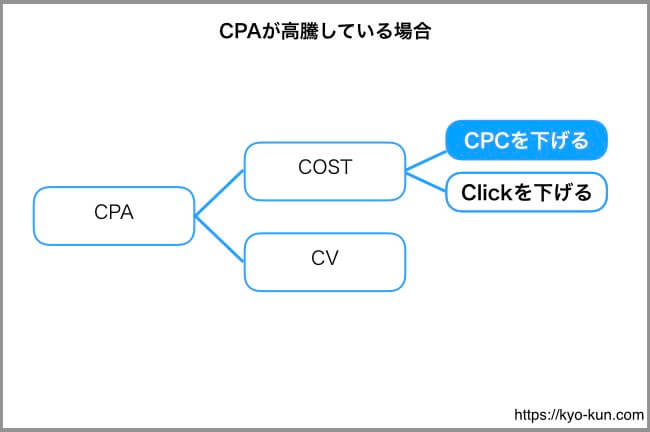 CPAが高騰している場合

CPA

COST

CV

CPCを下げる

Clickを下げる

https://kyo-kun.com